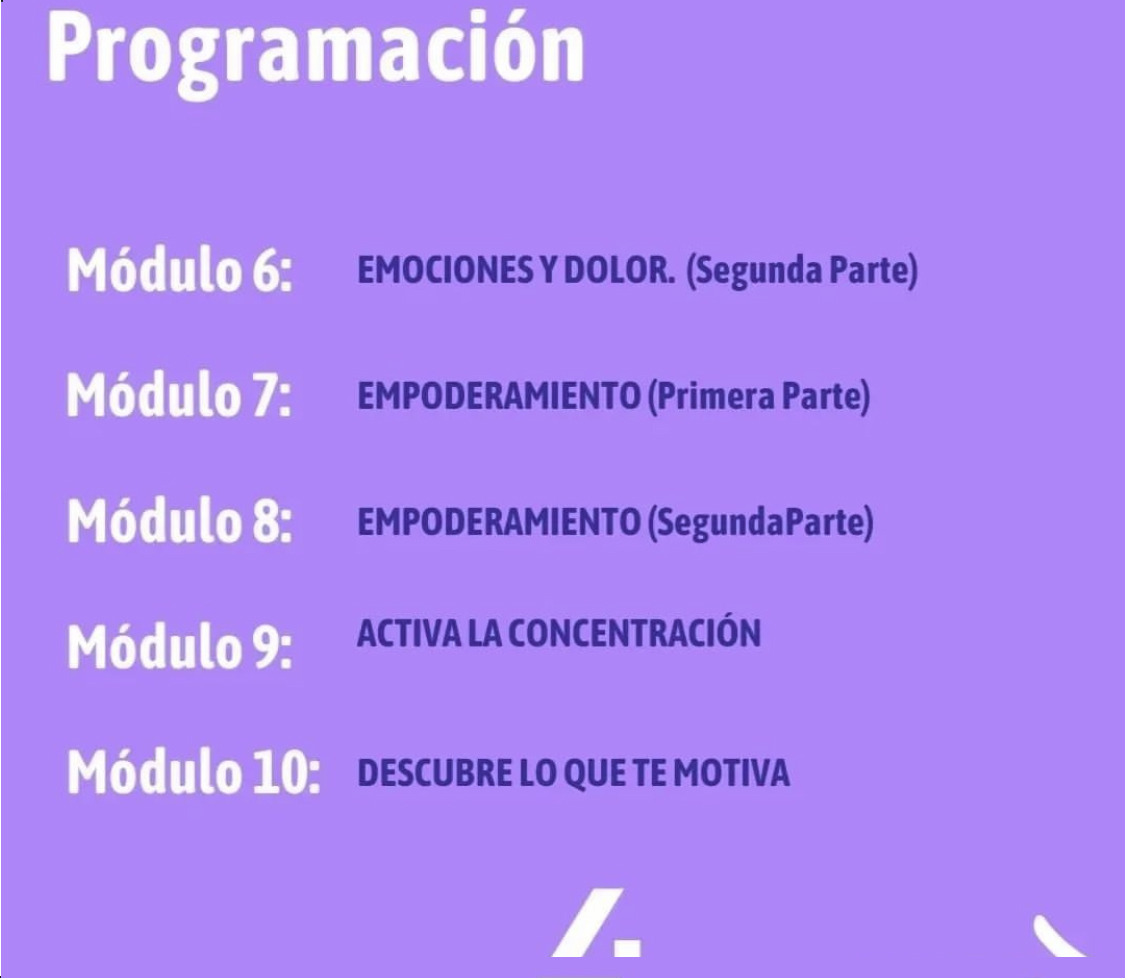 Programación

Módulo 6: EMOCIONES Y DOLOR. (Segunda Parte)

Módulo 7: EMPODERAMIENTO (Primera Parte)

Módulo 8: EMPODERAMIENTO (SegundaParte)

Módulo 9: ACTIVA LA CONCENTRACIÓN

Módulo 10: DESCUBRE LO QUE TE MOTIVA